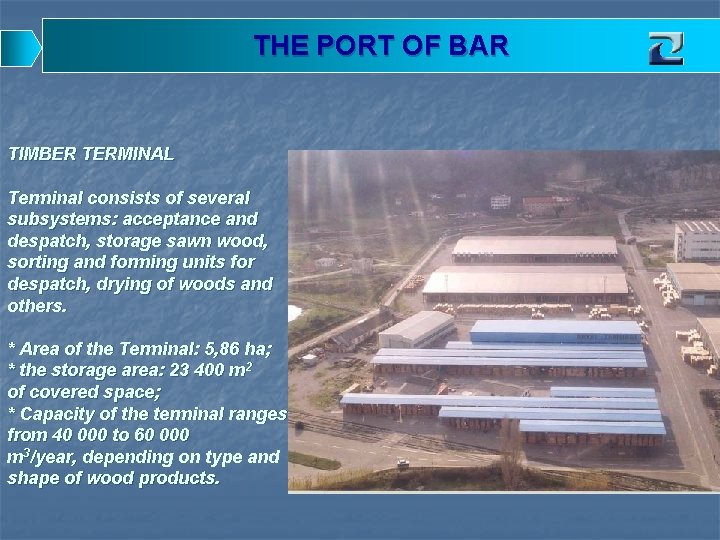 THE PORT OF BAR

TIMBER TERMINAL

Terminal consists of several subsystems: acceptance and despatch, storage sawn wood, sorting and forming units for despatch, drying of woods and others.

* Area of the Terminal: 5,86 ha;
* the storage area: 23 400 $m^2$ of covered space;
* Capacity of the terminal ranges from 40 000 to 60 000 $m^3$/year, depending on type and shape of wood products.